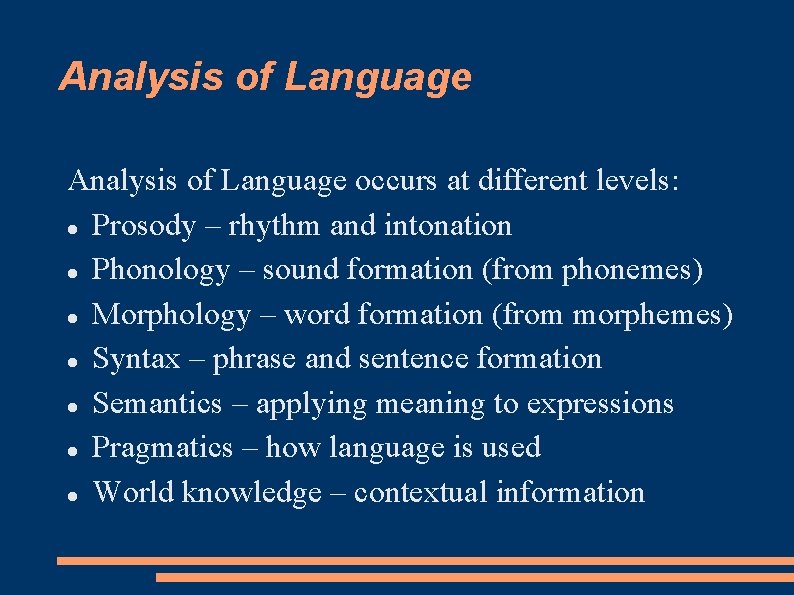 Analysis of Language

Analysis of Language occurs at different levels:

- Prosody – rhythm and intonation
- Phonology – sound formation (from phonemes)
- Morphology – word formation (from morphemes)
- Syntax – phrase and sentence formation
- Semantics – applying meaning to expressions
- Pragmatics – how language is used
- World knowledge – contextual information